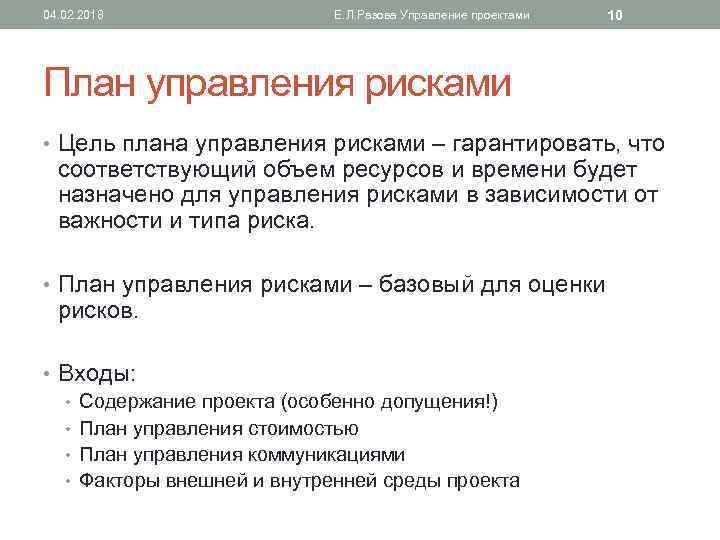 04.02.2018 Е.Л.Разова Управление проектами 10

План управления рисками

• Цель плана управления рисками – гарантировать, что соответствующий объем ресурсов и времени будет назначено для управления рисками в зависимости от важности и типа риска.

• План управления рисками – базовый для оценки рисков.

• Входы:
• Содержание проекта (особенно допущения!)
• План управления стоимостью
• План управления коммуникациями
• Факторы внешней и внутренней среды проекта